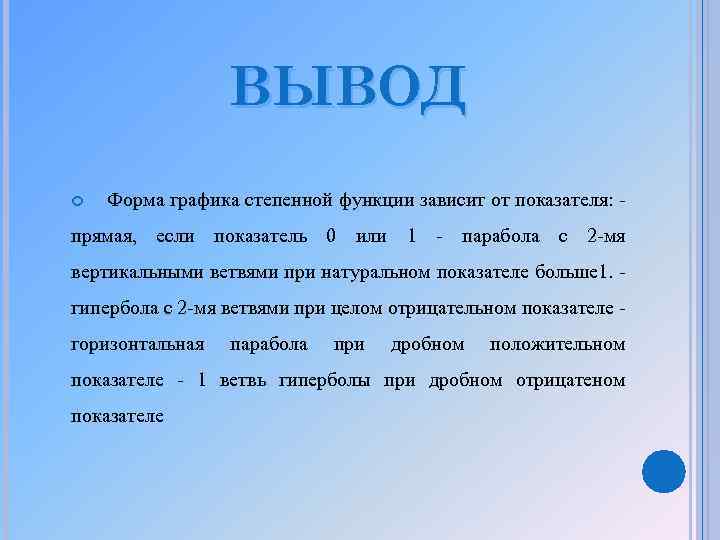 ВЫВОД

Форма графика степенной функции зависит от показателя: - прямая, если показатель 0 или 1 - парабола с 2-мя вертикальными ветвями при натуральном показателе больше1. - гипербола с 2-мя ветвями при целом отрицательном показателе - горизонтальная парабола при дробном положительном показателе - 1 ветвь гиперболы при дробном отрицатеном показателе